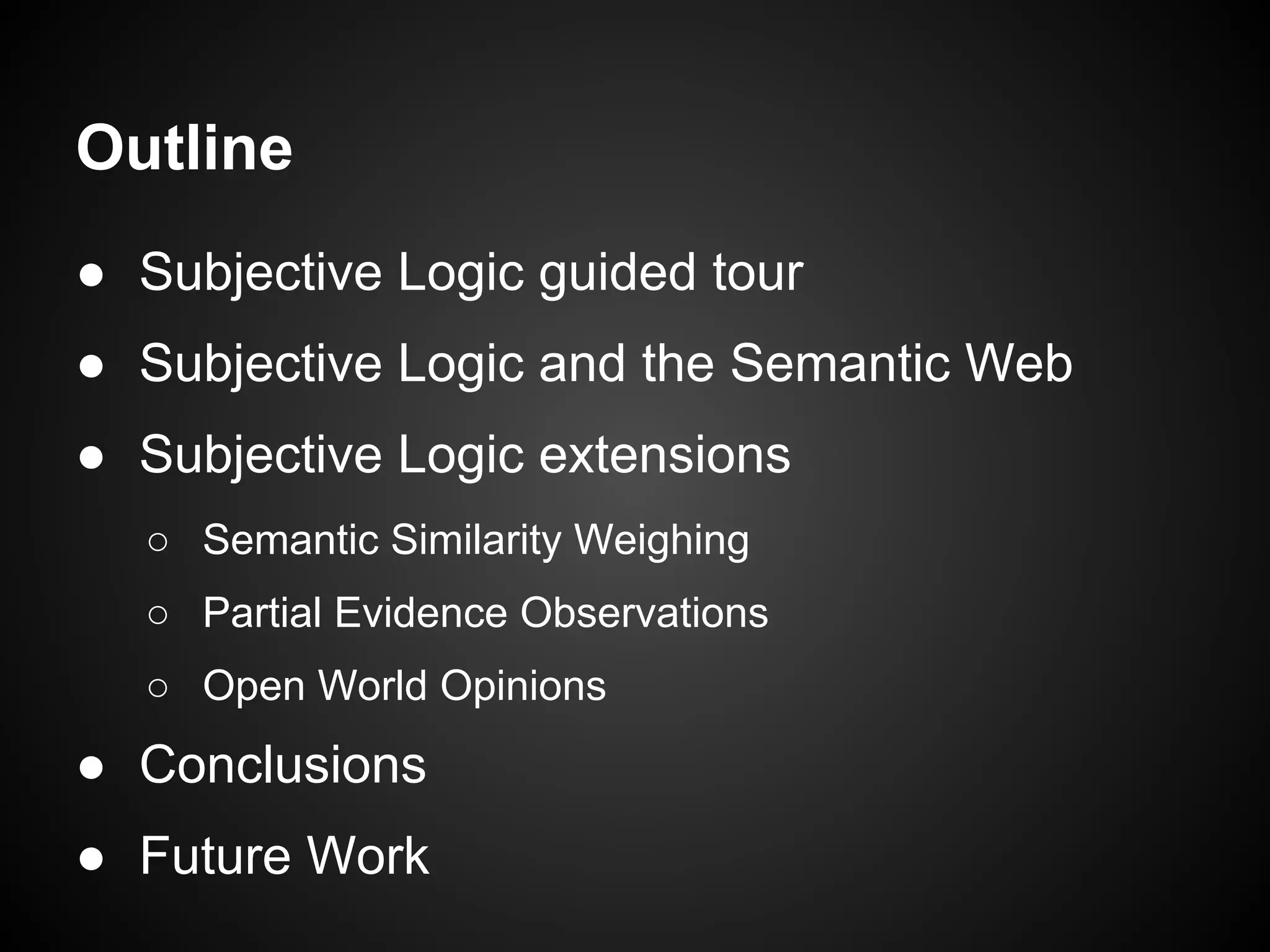 Outline

● Subjective Logic guided tour
● Subjective Logic and the Semantic Web
● Subjective Logic extensions
  ○ Semantic Similarity Weighing
  ○ Partial Evidence Observations
  ○ Open World Opinions
● Conclusions
● Future Work